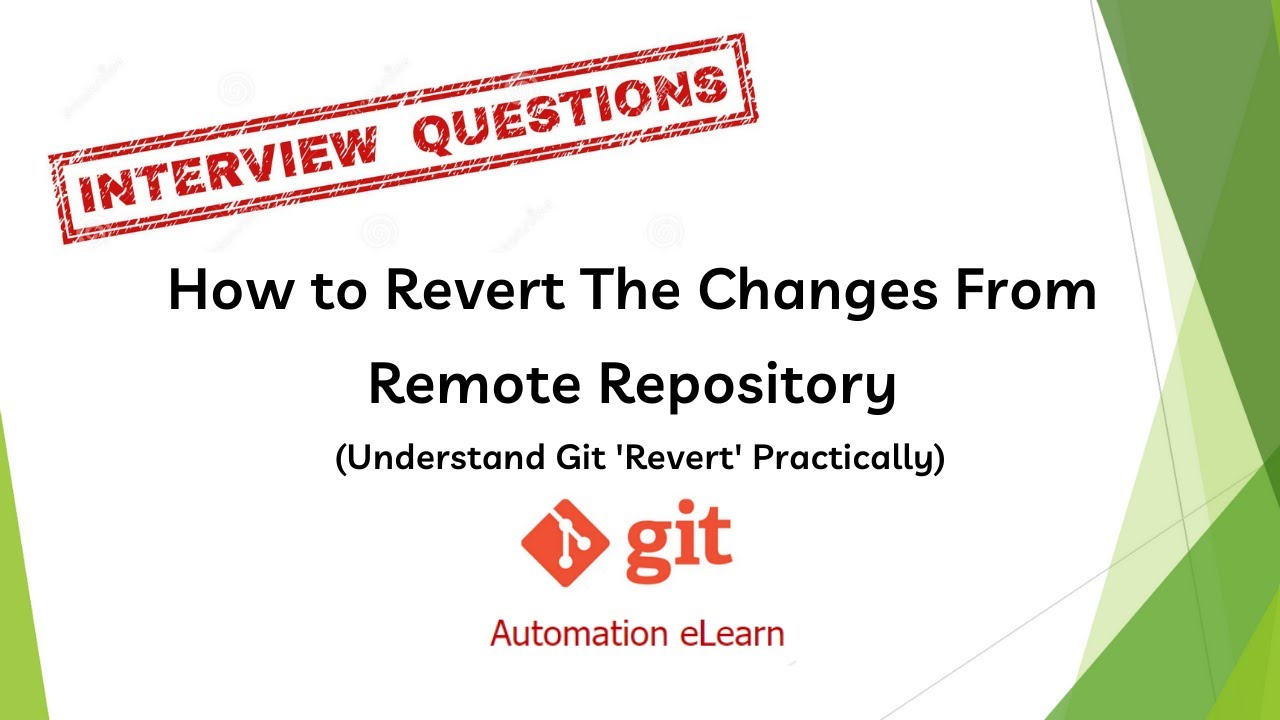 INTERVIEW QUESTIONS

How to Revert The Changes From Remote Repository

(Understand Git 'Revert' Practically)

git

Automation eLearn